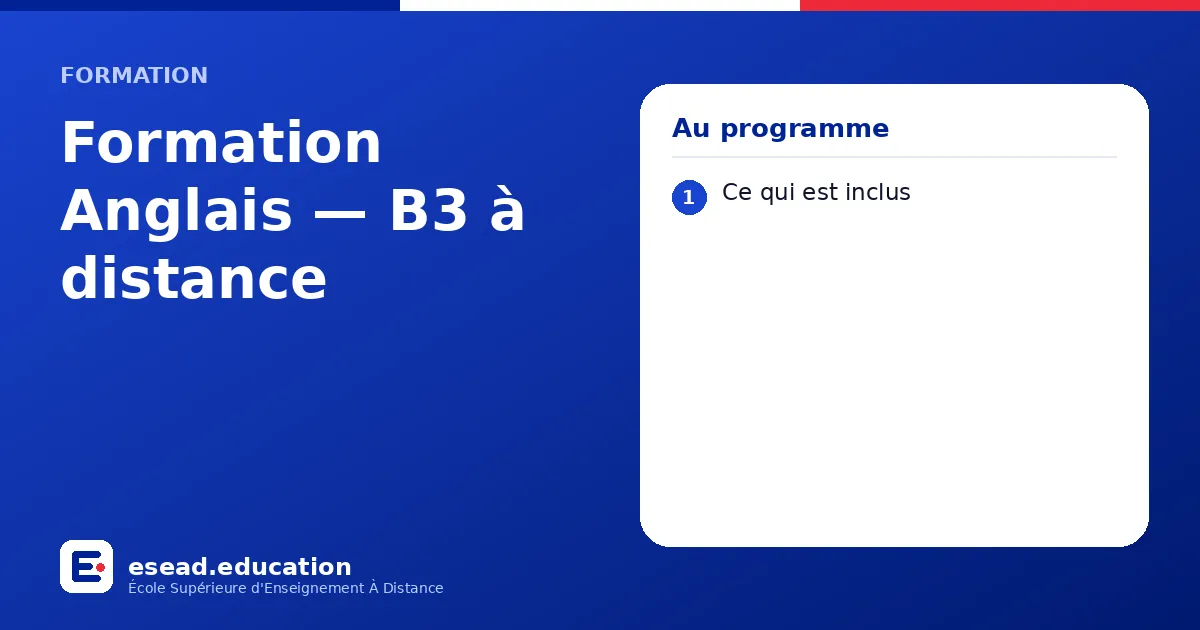 FORMATION

Formation Anglais — B3 à distance

Au programme

1 Ce qui est inclus

esead.education
École Supérieure d'Enseignement À Distance